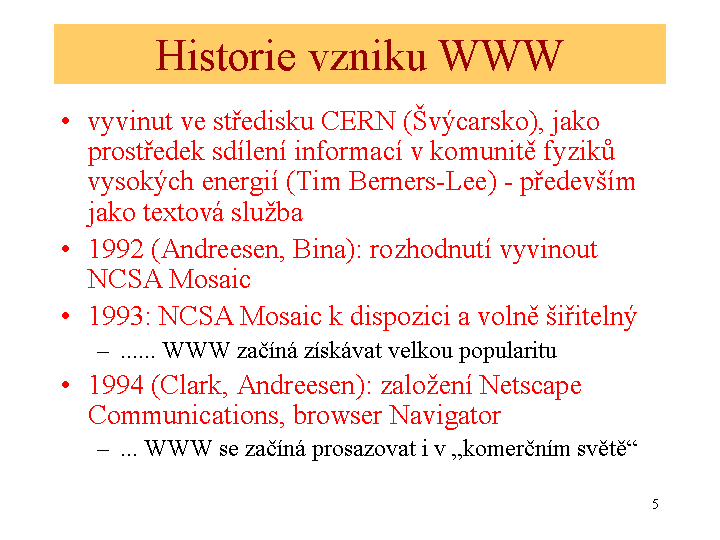 Historie vzniku WWW

• vyvinut ve středisku CERN (Švýcarsko), jako prostředek sdílení informací v komunitě fyziků vysokých energií (Tim Berners-Lee) - především jako textová služba

• 1992 (Andreesen, Bina): rozhodnutí vyvinout NCSA Mosaic

• 1993: NCSA Mosaic k dispozici a volně šiřitelný

– ...... WWW začíná získávat velkou popularitu

• 1994 (Clark, Andreesen): založení Netscape Communications, browser Navigator

– ... WWW se začíná prosazovat i v „komerčním světě“

5